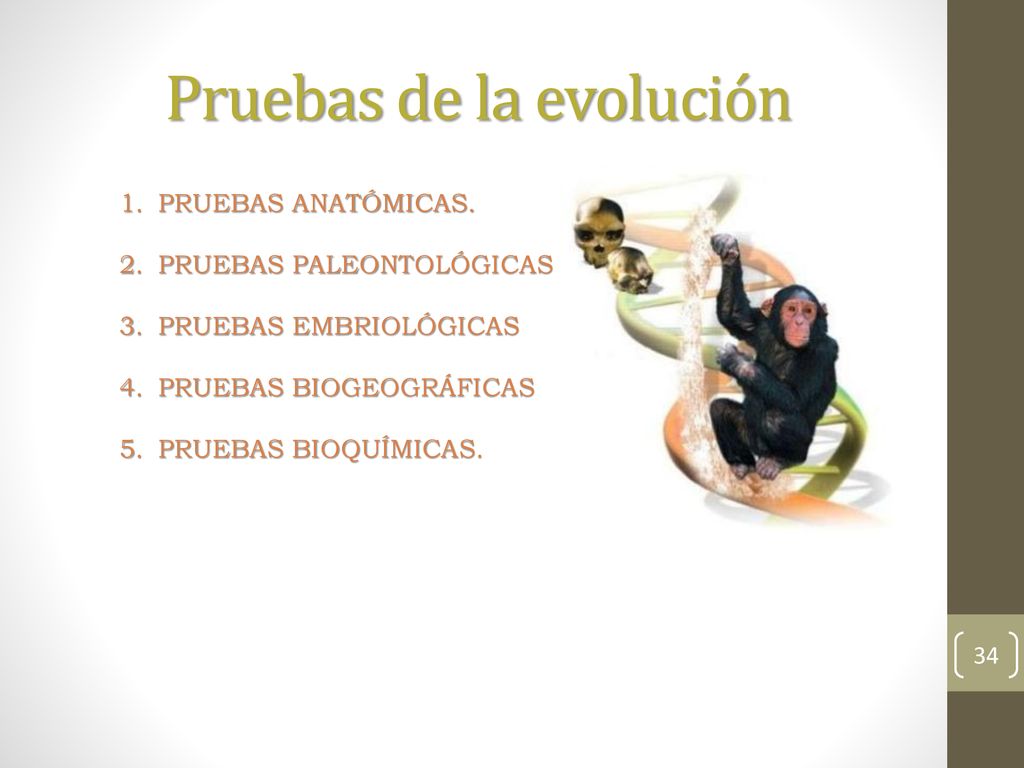 Pruebas de la evolución

1. PRUEBAS ANATÓMICAS.
2. PRUEBAS PALEONTOLÓGICAS
3. PRUEBAS EMBRIOLÓGICAS
4. PRUEBAS BIOGEOGRÁFICAS
5. PRUEBAS BIOQUÍMICAS.

34